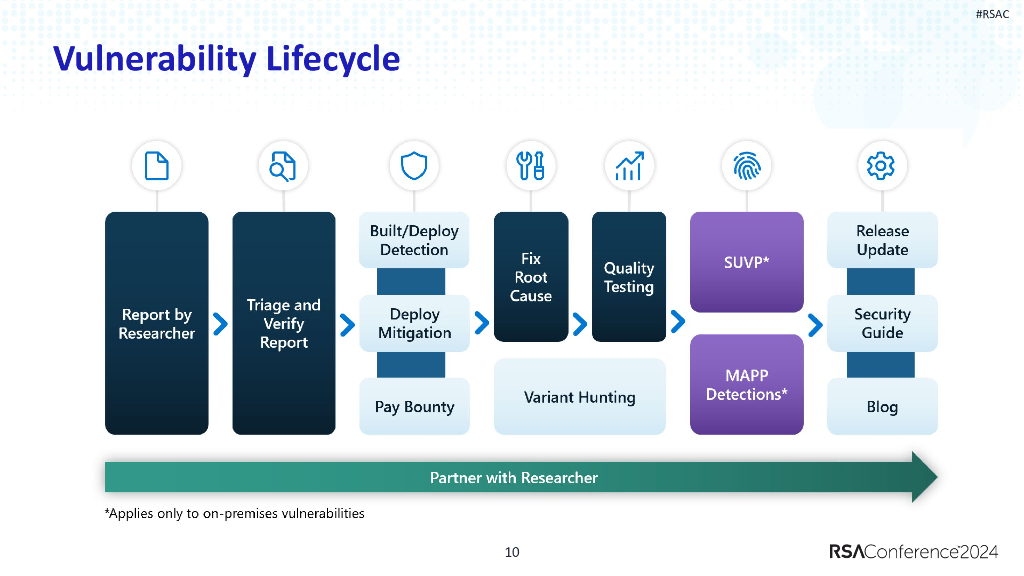 #RSAC

Vulnerability Lifecycle

Report by Researcher

Triage and Verify Report

Built/Deploy Detection

Deploy Mitigation

Pay Bounty

Fix Root Cause

Quality Testing

Variant Hunting

SUVP*

MAPP Detections*

Release Update

Security Guide

Blog

Partner with Researcher

*Applies only to on-premises vulnerabilities

10

RSAConference2024